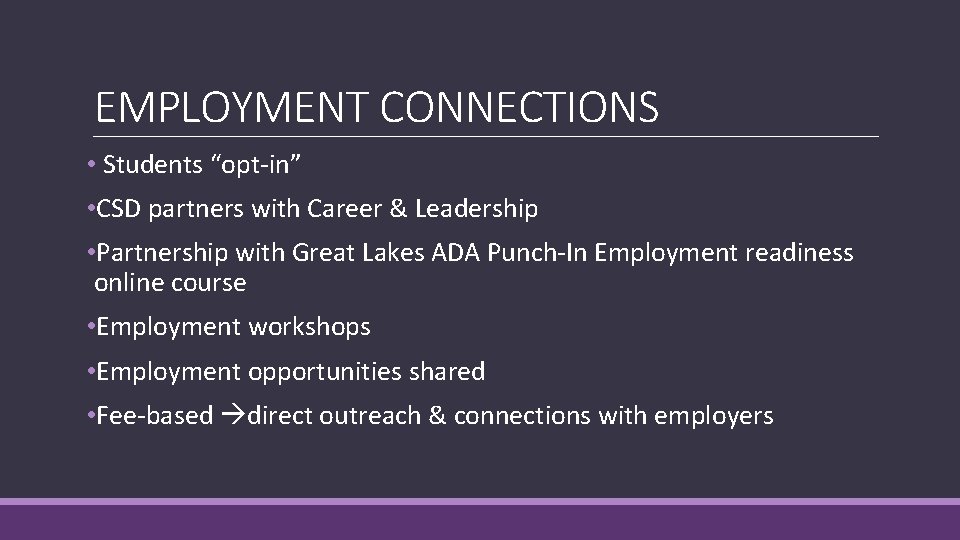 EMPLOYMENT CONNECTIONS

• Students “opt-in”

•CSD partners with Career & Leadership

•Partnership with Great Lakes ADA Punch-In Employment readiness online course

•Employment workshops

•Employment opportunities shared

•Fee-based →direct outreach & connections with employers